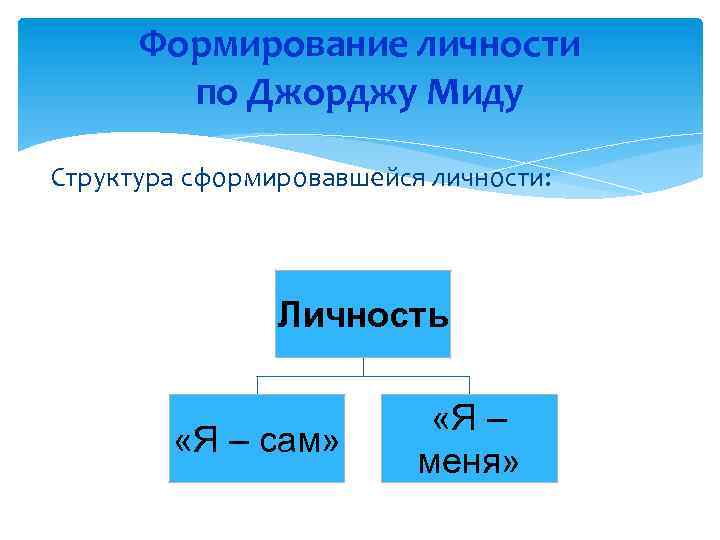 Формирование личности по Джорджу Миду

Структура сформировавшейся личности:

Личность

«Я – сам»

«Я – меня»